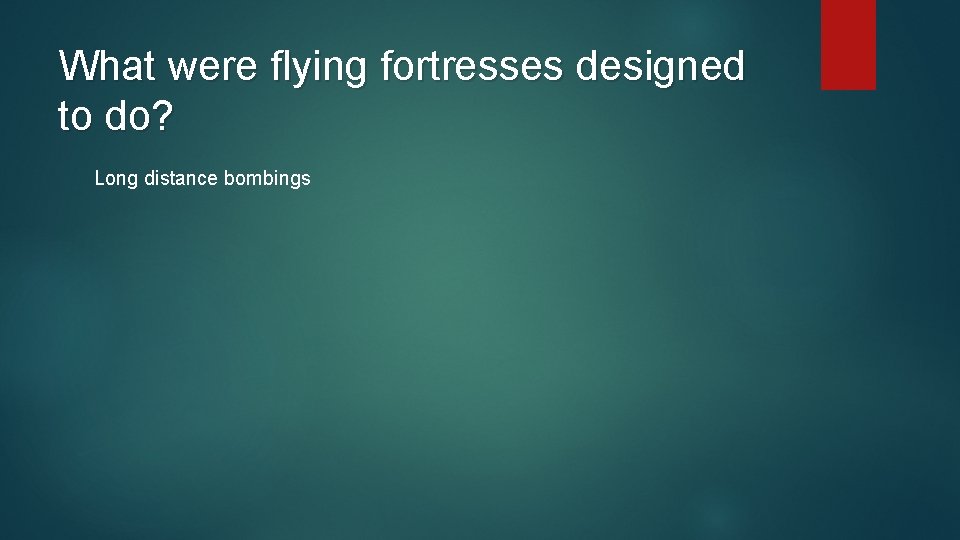 What were flying fortresses designed to do?

Long distance bombings